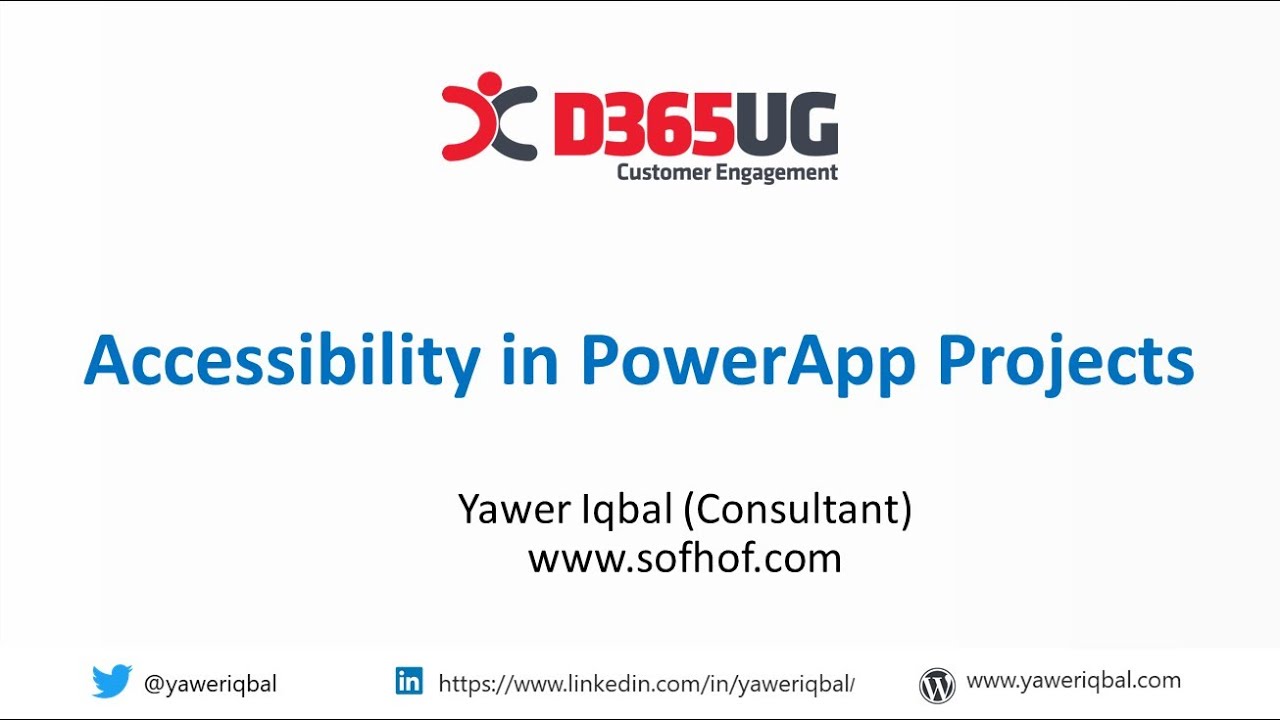 D365UG
Customer Engagement

Accessibility in PowerApp Projects

Yawer Iqbal (Consultant)
www.sofhof.com

@yaweriqbal

https://www.linkedin.com/in/yaweriqbal/

www.yaweriqbal.com